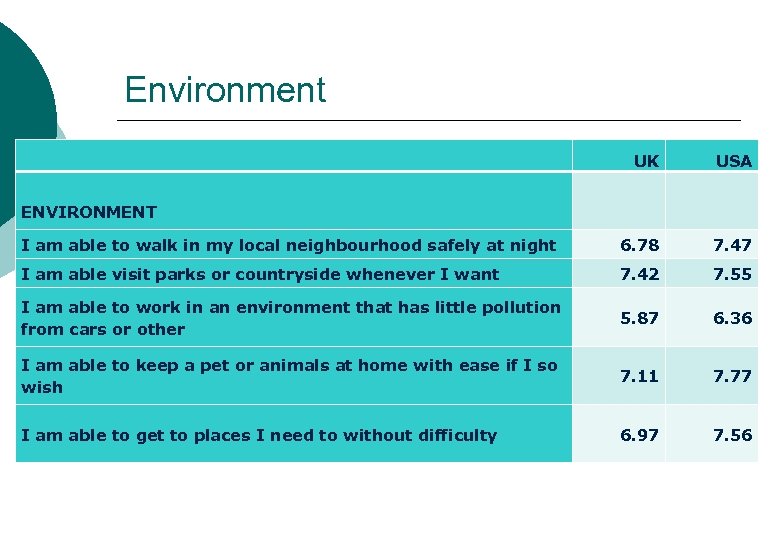 Environment

| | UK | USA |
|---|---|---|
| ENVIRONMENT | | |
| I am able to walk in my local neighbourhood safely at night | 6.78 | 7.47 |
| I am able visit parks or countryside whenever I want | 7.42 | 7.55 |
| I am able to work in an environment that has little pollution from cars or other | 5.87 | 6.36 |
| I am able to keep a pet or animals at home with ease if I so wish | 7.11 | 7.77 |
| I am able to get to places I need to without difficulty | 6.97 | 7.56 |